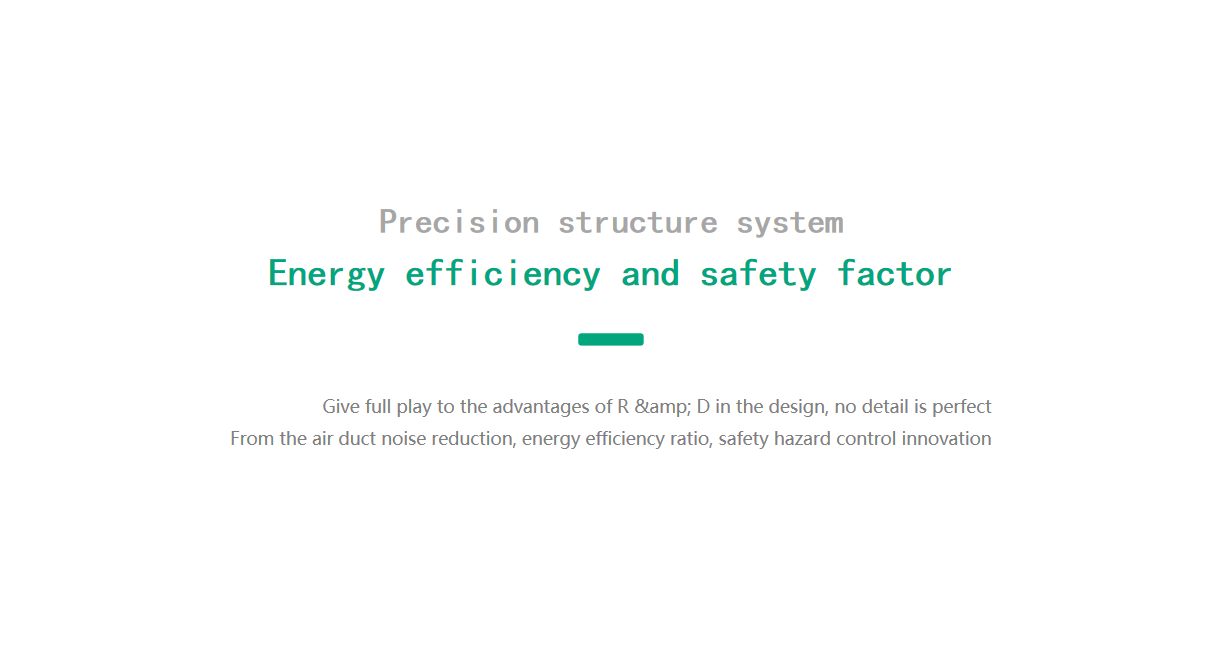 Precision structure system
Energy efficiency and safety factor

Give full play to the advantages of R &amp; D in the design, no detail is perfect
From the air duct noise reduction, energy efficiency ratio, safety hazard control innovation